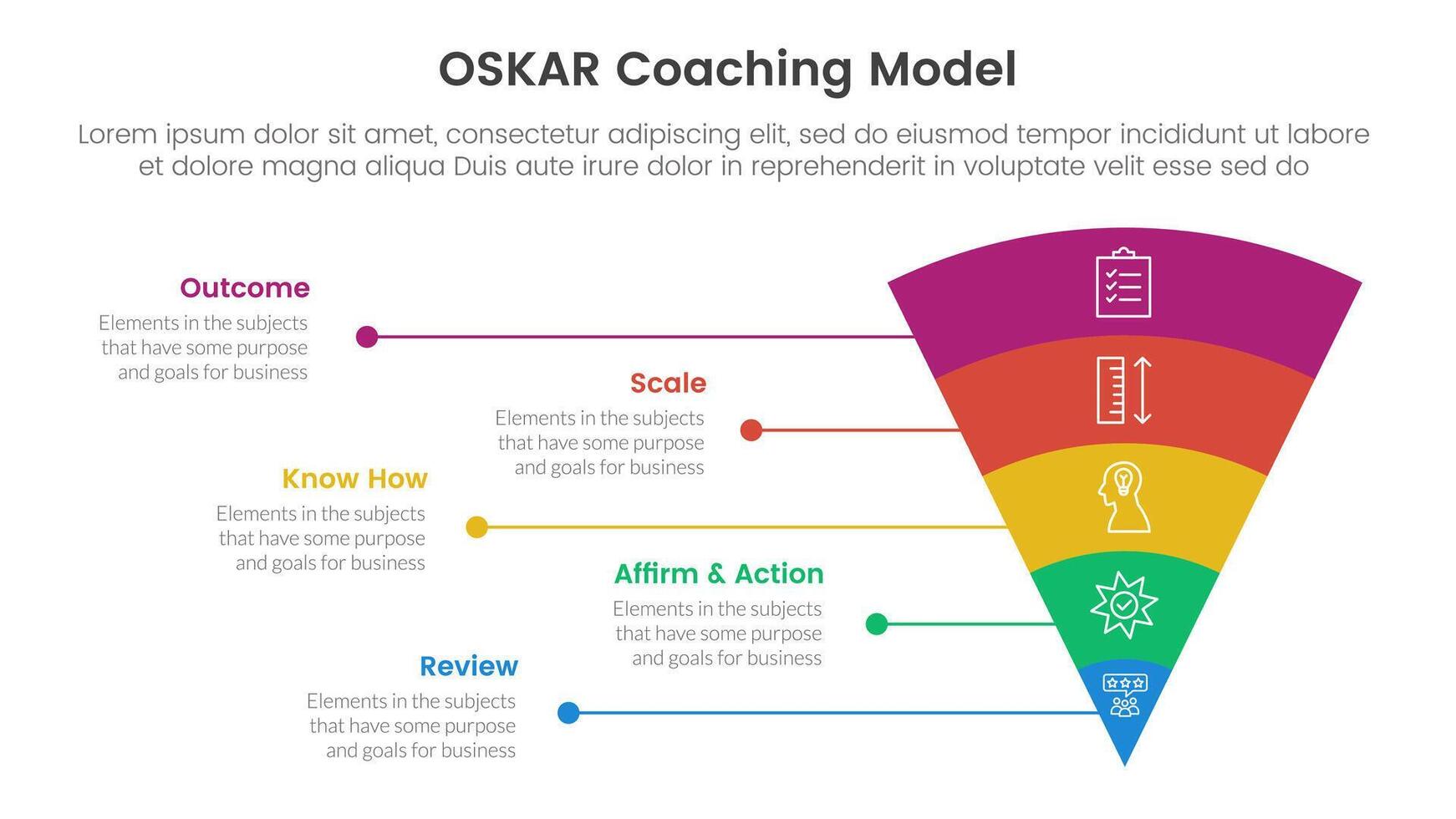 OSKAR Coaching Model

Lorem ipsum dolor sit amet, consectetur adipiscing elit, sed do eiusmod tempor incididunt ut labore et dolore magna aliqua Duis aute irure dolor in reprehenderit in voluptate velit esse sed do

Outcome
Elements in the subjects that have some purpose and goals for business

Scale
Elements in the subjects that have some purpose and goals for business

Know How
Elements in the subjects that have some purpose and goals for business

Affirm & Action
Elements in the subjects that have some purpose and goals for business

Review
Elements in the subjects that have some purpose and goals for business